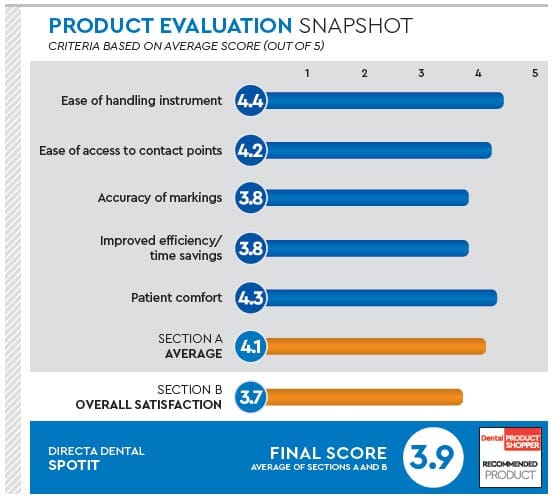 PRODUCT EVALUATION SNAPSHOT
CRITERIA BASED ON AVERAGE SCORE (OUT OF 5)

1 2 3 4 5

Ease of handling instrument 4.4

Ease of access to contact points 4.2

Accuracy of markings 3.8

Improved efficiency/ time savings 3.8

Patient comfort 4.3

SECTION A AVERAGE 4.1

SECTION B OVERALL SATISFACTION 3.7

DIRECTA DENTAL
SPOTIT

FINAL SCORE
AVERAGE OF SECTIONS A AND B
3.9

Dental PRODUCT SHOPPER
RECOMMENDED PRODUCT